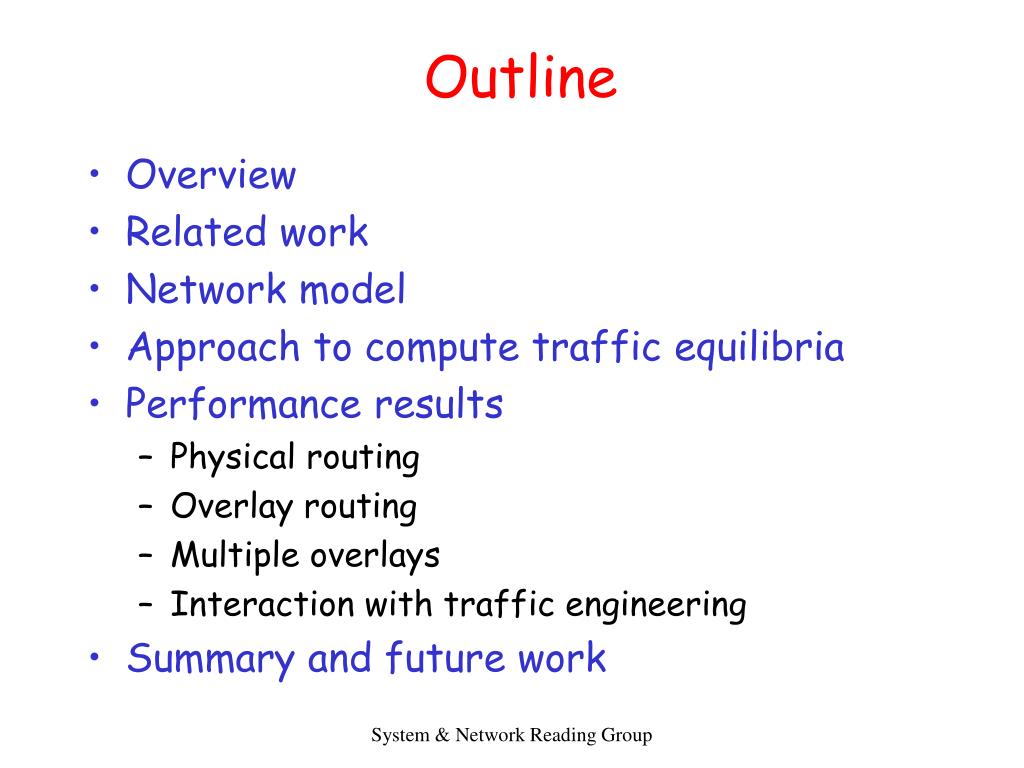 Outline

• Overview
• Related work
• Network model
• Approach to compute traffic equilibria
• Performance results
  – Physical routing
  – Overlay routing
  – Multiple overlays
  – Interaction with traffic engineering
• Summary and future work

System & Network Reading Group